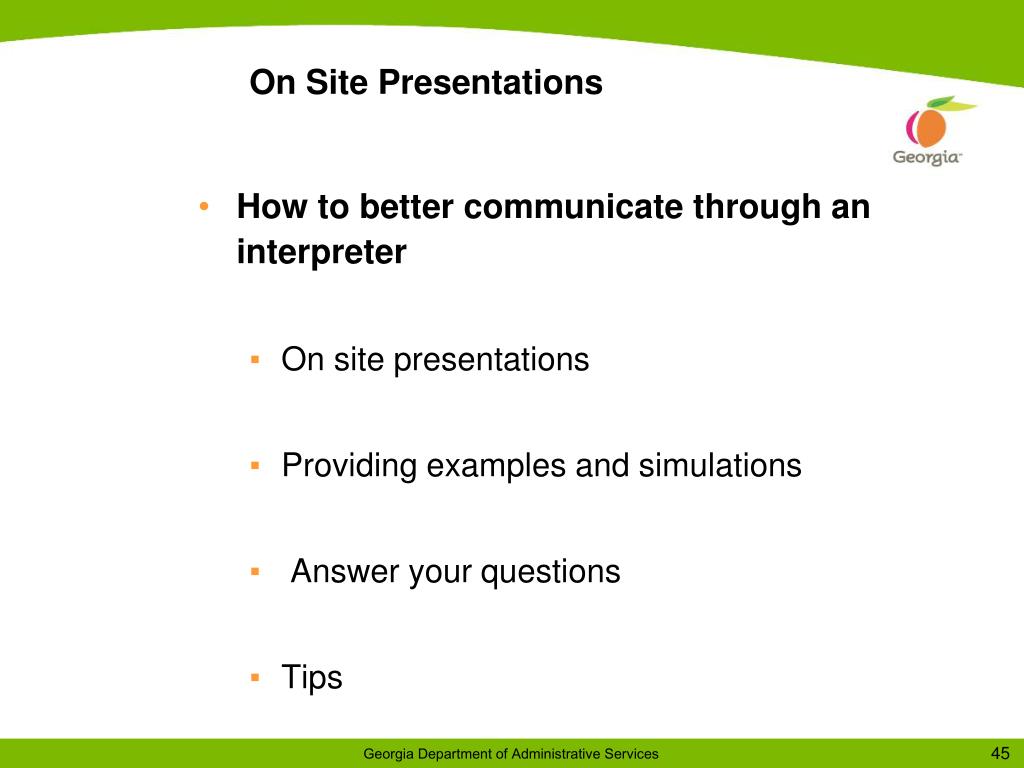 On Site Presentations

Georgia

• How to better communicate through an interpreter

▪ On site presentations

▪ Providing examples and simulations

▪ Answer your questions

▪ Tips

Georgia Department of Administrative Services

45